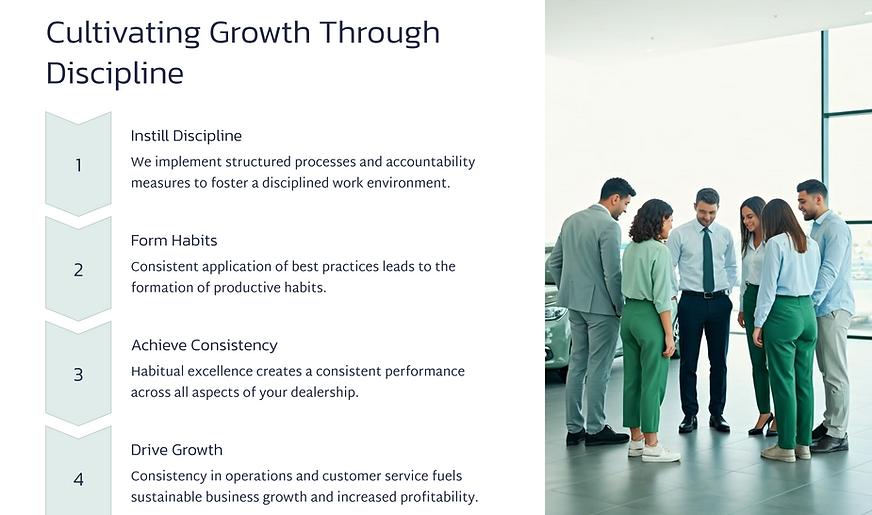 Cultivating Growth Through Discipline

1

Instill Discipline

We implement structured processes and accountability measures to foster a disciplined work environment.

2

Form Habits

Consistent application of best practices leads to the formation of productive habits.

3

Achieve Consistency

Habitual excellence creates a consistent performance across all aspects of your dealership.

4

Drive Growth

Consistency in operations and customer service fuels sustainable business growth and increased profitability.